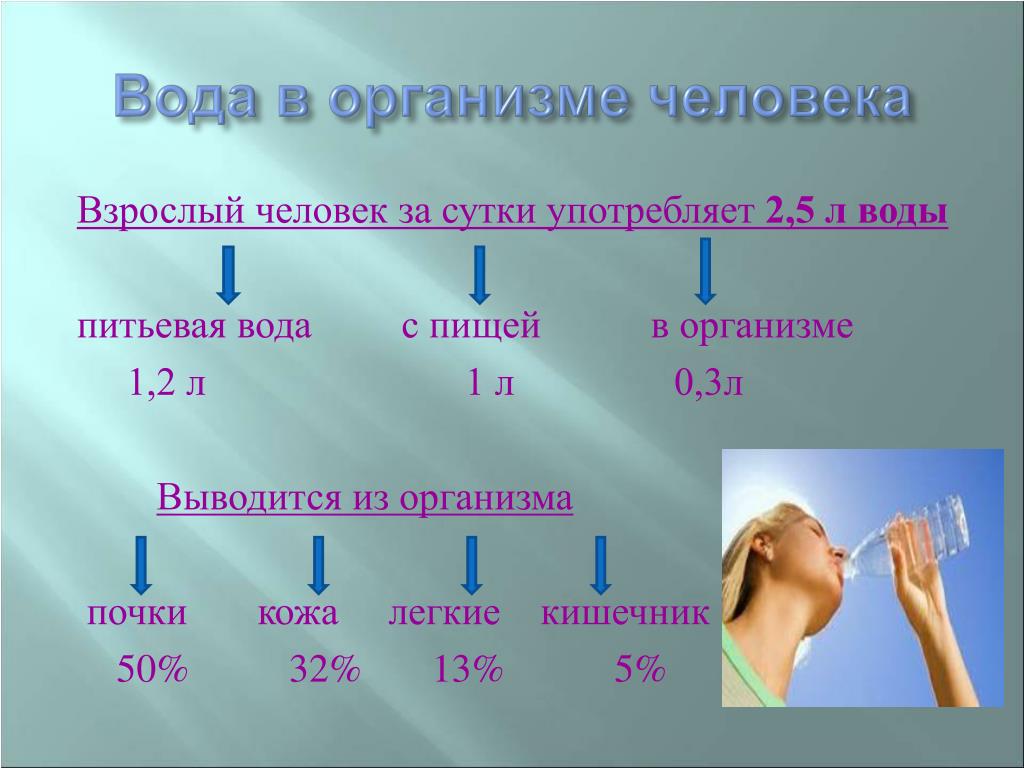 Вода в организме человека

Взрослый человек за сутки употребляет 2,5 л воды

питьевая вода с пищей в организме
1,2 л 1 л 0,3л

Выводится из организма

почки кожа легкие кишечник
50% 32% 13% 5%